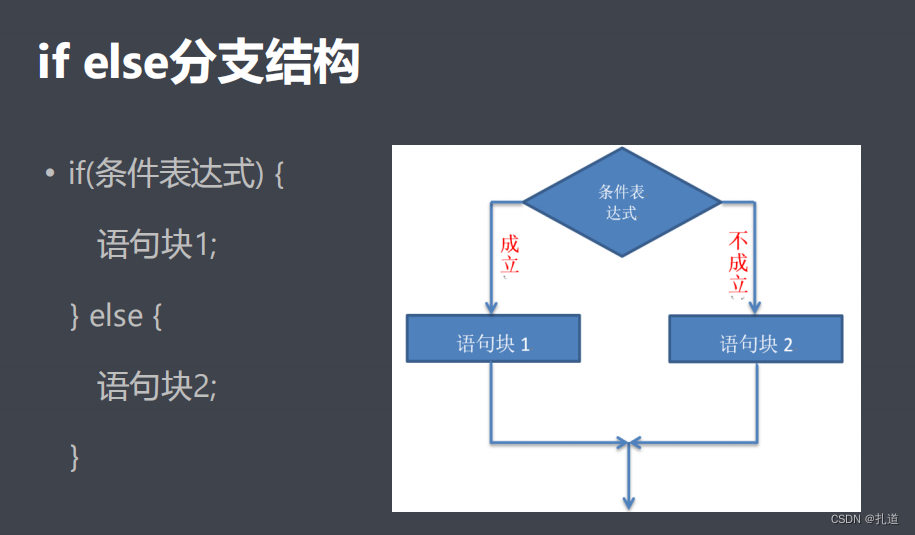 if else分支结构

• if(条件表达式) {

语句块1;

} else {

语句块2;

}

条件表达式

成立

不成立

语句块 1

语句块 2

CSDN @扎道